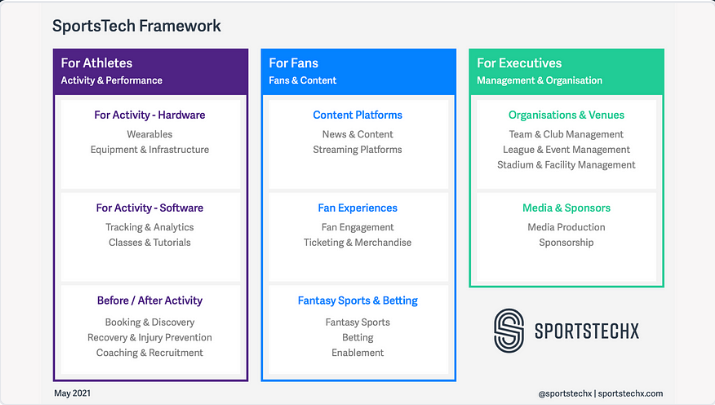 SportsTech Framework

For Athletes
Activity & Performance

For Activity - Hardware
Wearables
Equipment & Infrastructure

For Activity - Software
Tracking & Analytics
Classes & Tutorials

Before / After Activity
Booking & Discovery
Recovery & Injury Prevention
Coaching & Recruitment

For Fans
Fans & Content

Content Platforms
News & Content
Streaming Platforms

Fan Experiences
Fan Engagement
Ticketing & Merchandise

Fantasy Sports & Betting
Fantasy Sports
Betting
Enablement

For Executives
Management & Organisation

Organisations & Venues
Team & Club Management
League & Event Management
Stadium & Facility Management

Media & Sponsors
Media Production
Sponsorship

SPORTSTECHX

May 2021

@sportstechx | sportstechx.com